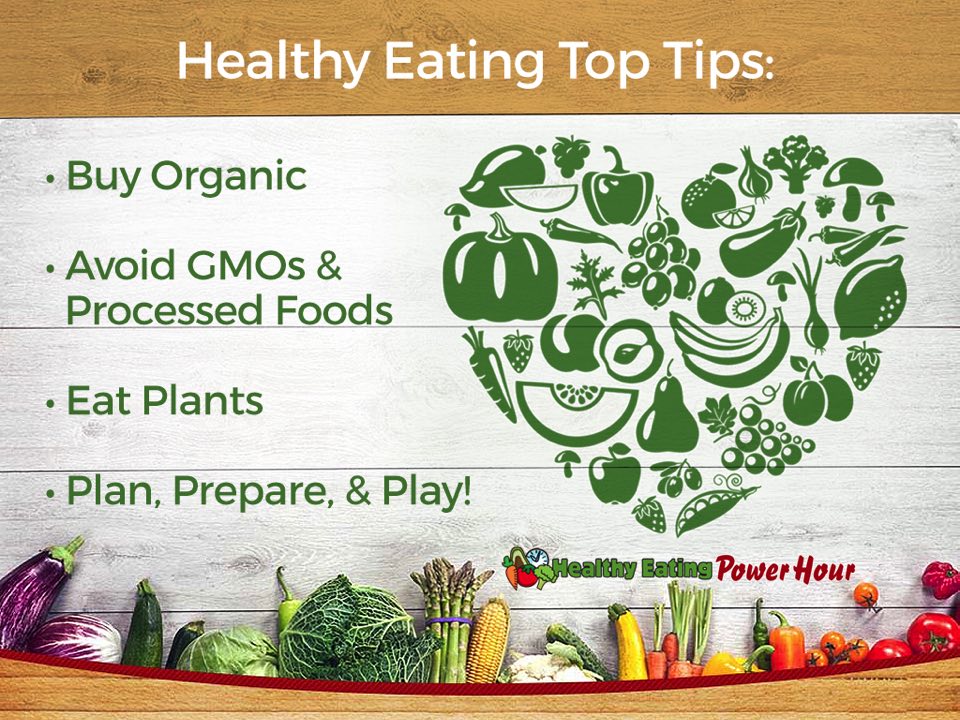 Healthy Eating Top Tips:

• Buy Organic

• Avoid GMOs & Processed Foods

• Eat Plants

• Plan, Prepare, & Play!

Healthy Eating Power Hour